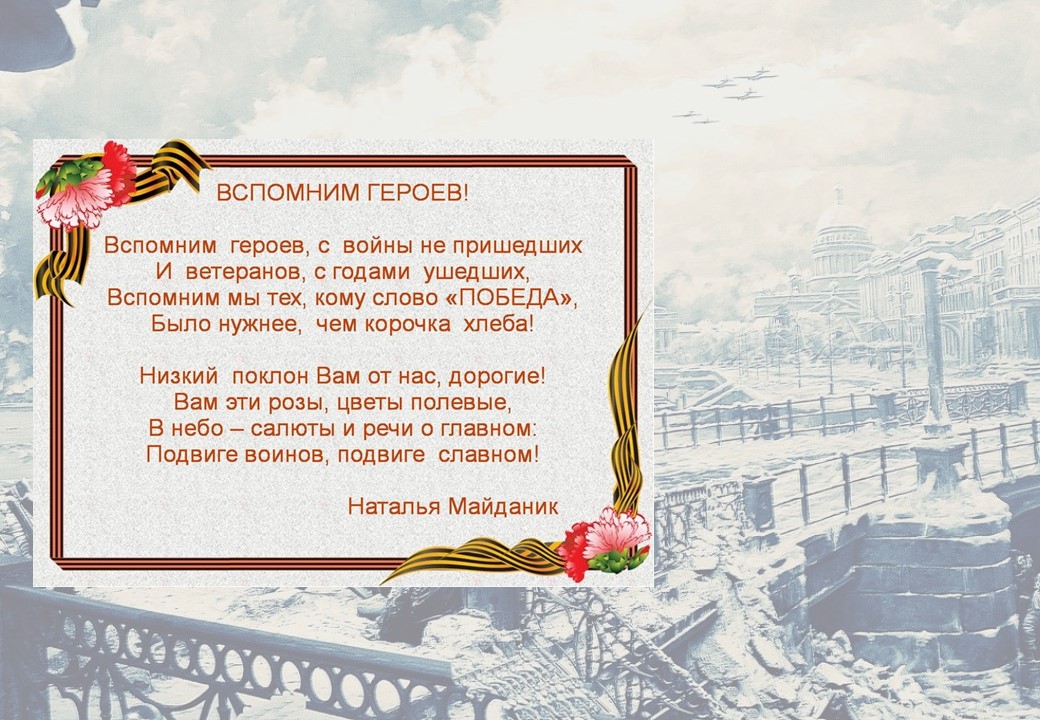 ВСПОМНИМ ГЕРОЕВ!

Вспомним героев, с войны не пришедших
И ветеранов, с годами ушедших,
Вспомним мы тех, кому слово «ПОБЕДА»,
Было нужнее, чем корочка хлеба!

Низкий поклон Вам от нас, дорогие!
Вам эти розы, цветы полевые,
В небо – салюты и речи о главном:
Подвиге воинов, подвиге славном!

Наталья Майданик